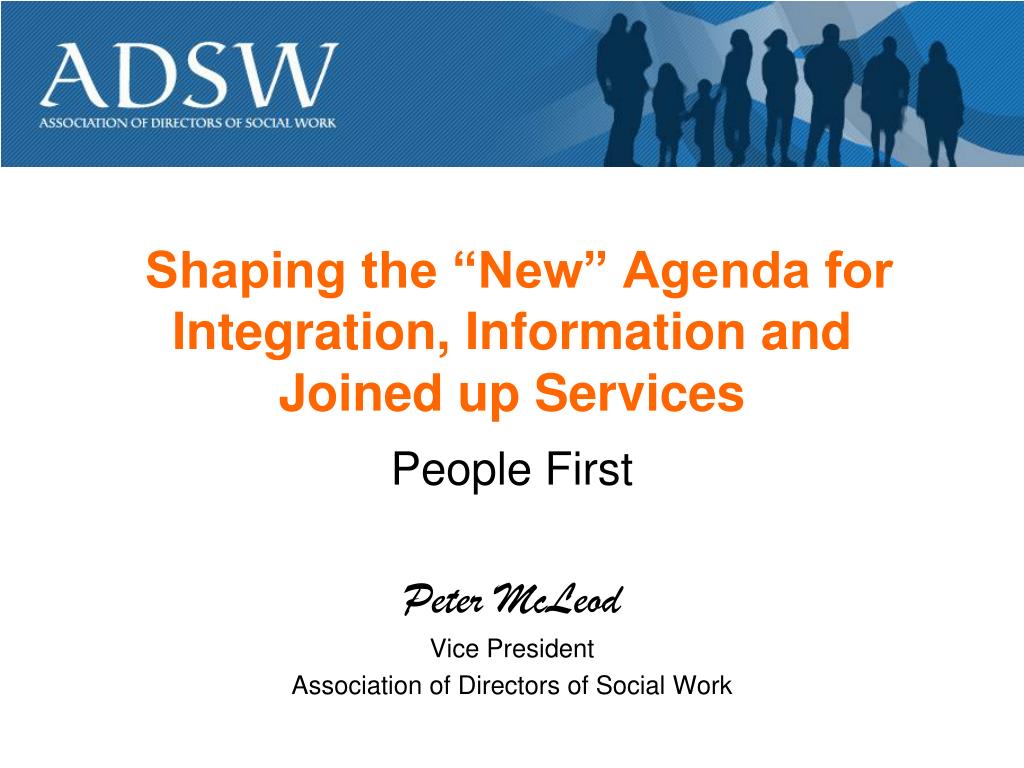 ADSW
ASSOCIATION OF DIRECTORS OF SOCIAL WORK

Shaping the “New” Agenda for Integration, Information and Joined up Services

People First

Peter McLeod
Vice President
Association of Directors of Social Work